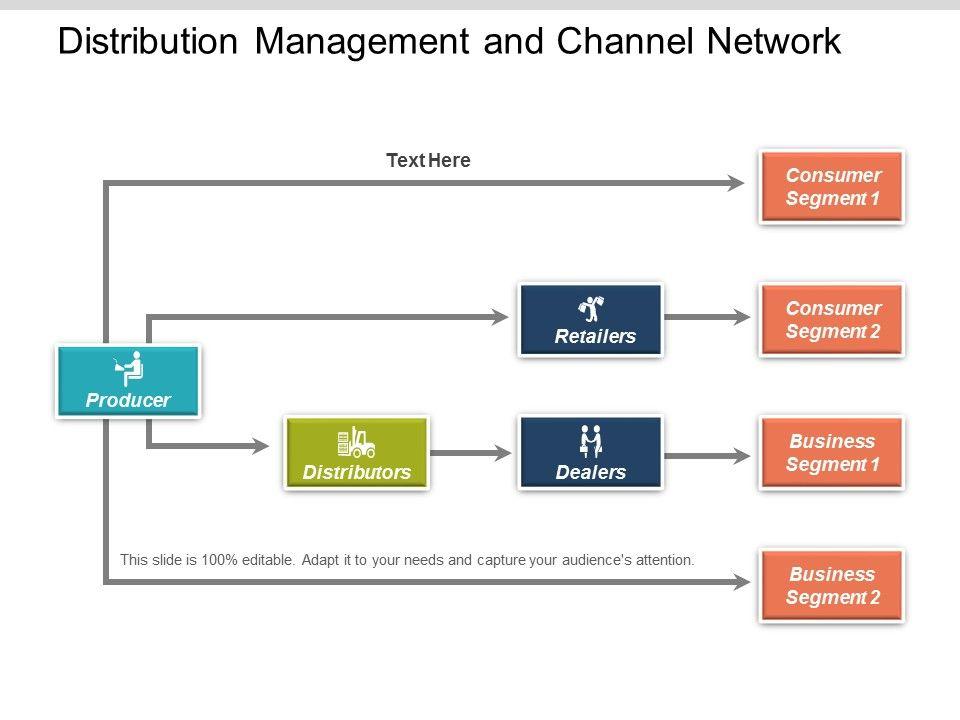 Distribution Management and Channel Network

Text Here

Consumer Segment 1

Retailers

Consumer Segment 2

Producer

Distributors

Dealers

Business Segment 1

This slide is 100% editable. Adapt it to your needs and capture your audience's attention.

Business Segment 2